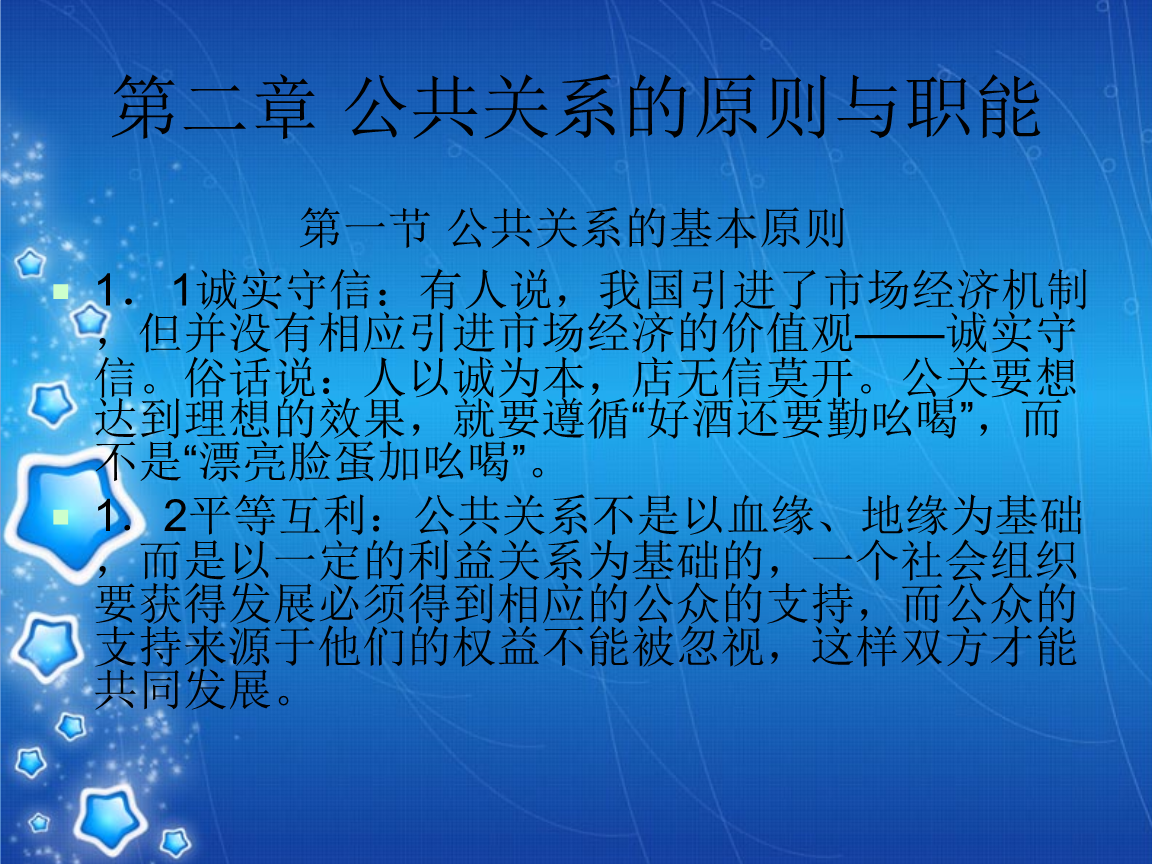 第二章 公共关系的原则与职能

第一节 公共关系的基本原则

1．1诚实守信：有人说，我国引进了市场经济机制，但并没有相应引进市场经济的价值观——诚实守信。俗话说：人以诚为本，店无信莫开。公关要想达到理想的效果，就要遵循“好酒还要勤吆喝”，而不是“漂亮脸蛋加吆喝”。

1．2平等互利：公共关系不是以血缘、地缘为基础，而是以一定的利益关系为基础的，一个社会组织要获得发展必须得到相应的公众的支持，而公众的支持来源于他们的权益不能被忽视，这样双方才能共同发展。